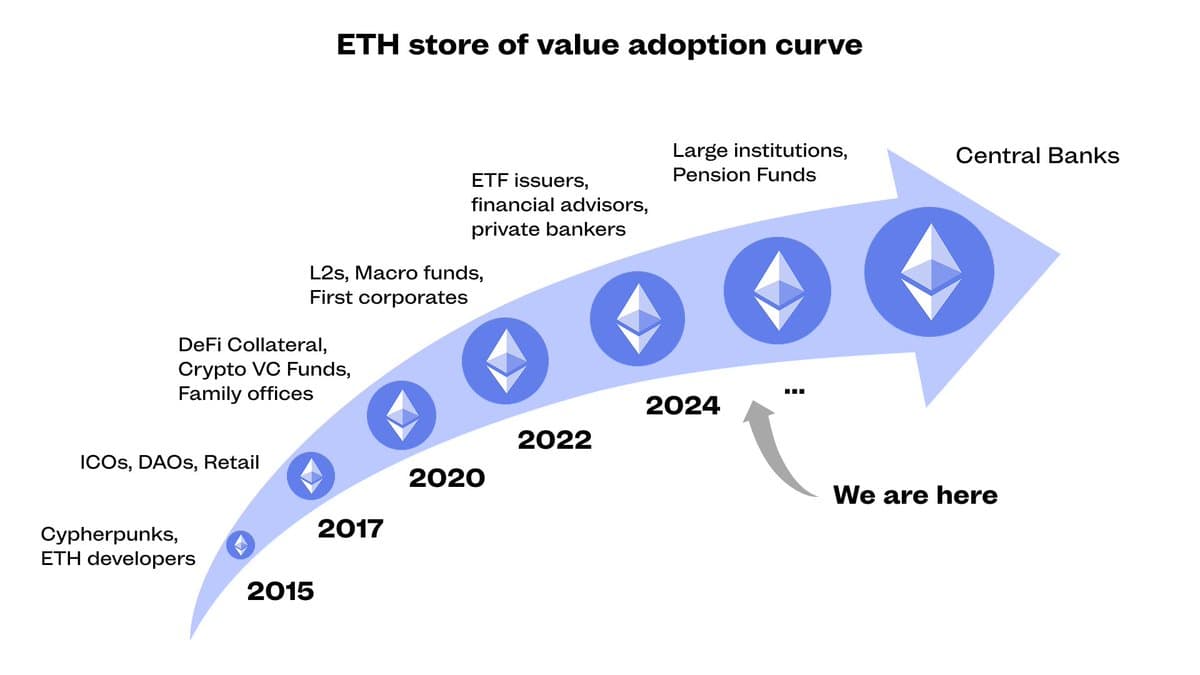 ETH store of value adoption curve

Cypherpunks, ETH developers

2015

ICOs, DAOs, Retail

2017

DeFi Collateral, Crypto VC Funds, Family offices

2020

L2s, Macro funds, First corporates

2022

ETF issuers, financial advisors, private bankers

2024

Large institutions, Pension Funds

...

Central Banks

We are here